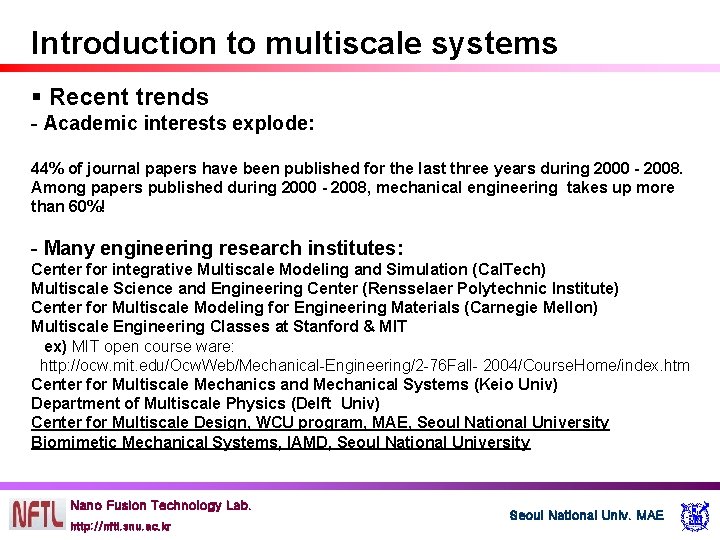 Introduction to multiscale systems

▪ Recent trends

- Academic interests explode:

44% of journal papers have been published for the last three years during 2000 - 2008. Among papers published during 2000 - 2008, mechanical engineering takes up more than 60%!

- Many engineering research institutes:

Center for integrative Multiscale Modeling and Simulation (CalTech)
Multiscale Science and Engineering Center (Rensselaer Polytechnic Institute)
Center for Multiscale Modeling for Engineering Materials (Carnegie Mellon)
Multiscale Engineering Classes at Stanford & MIT
ex) MIT open course ware:
http://ocw.mit.edu/OcwWeb/Mechanical-Engineering/2-76Fall- 2004/CourseHome/index.htm
Center for Multiscale Mechanics and Mechanical Systems (Keio Univ)
Department of Multiscale Physics (Delft Univ)
Center for Multiscale Design, WCU program, MAE, Seoul National University
Biomimetic Mechanical Systems, IAMD, Seoul National University

NFTL Nano Fusion Technology Lab.
http://nftl.snu.ac.kr

Seoul National Univ. MAE